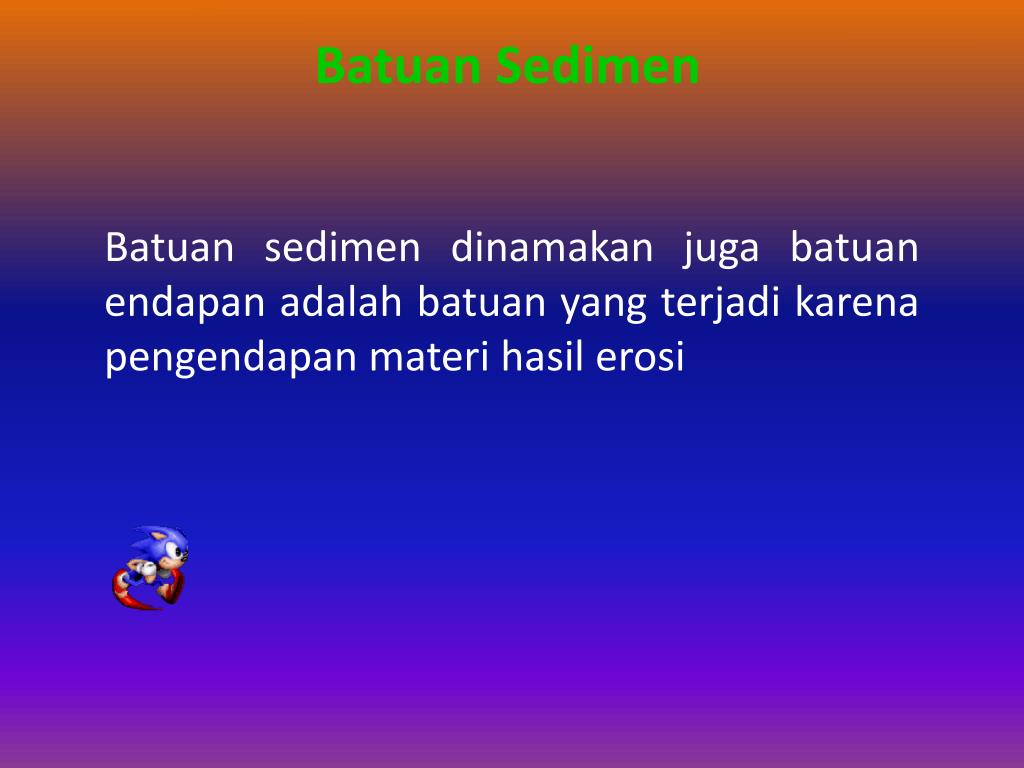 Batuan Sedimen

Batuan sedimen dinamakan juga batuan endapan adalah batuan yang terjadi karena pengendapan materi hasil erosi